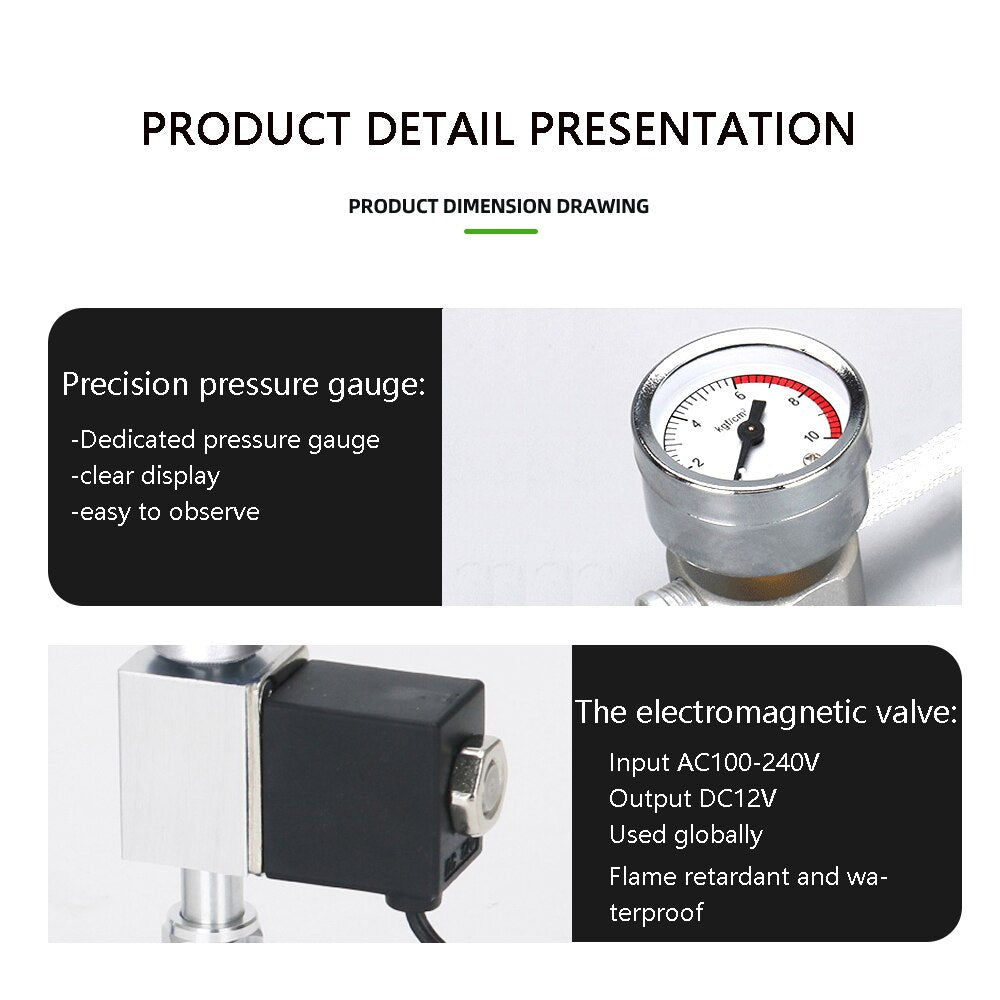 PRODUCT DETAIL PRESENTATION

PRODUCT DIMENSION DRAWING

Precision pressure gauge:

-Dedicated pressure gauge
-clear display
-easy to observe

2
4
6
8
10
kgf/cm²

The electromagnetic valve:

Input AC100-240V
Output DC12V
Used globally
Flame retardant and waterproof